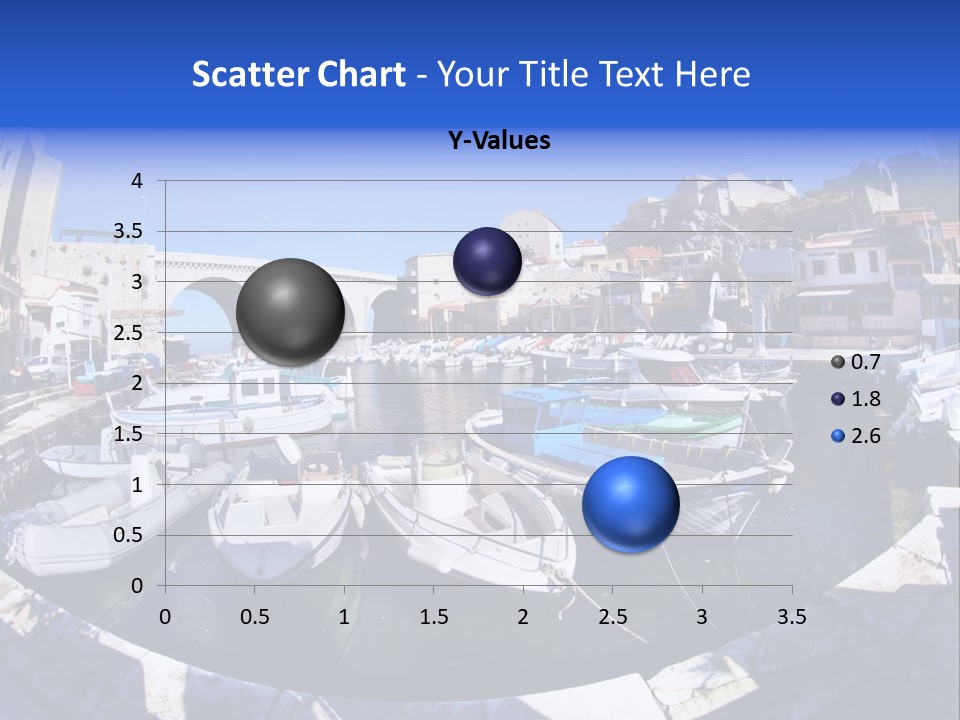 Scatter Chart - Your Title Text Here

Y-Values

4
3.5
3
2.5
2
1.5
1
0.5
0

0 0.5 1 1.5 2 2.5 3 3.5

0.7
1.8
2.6